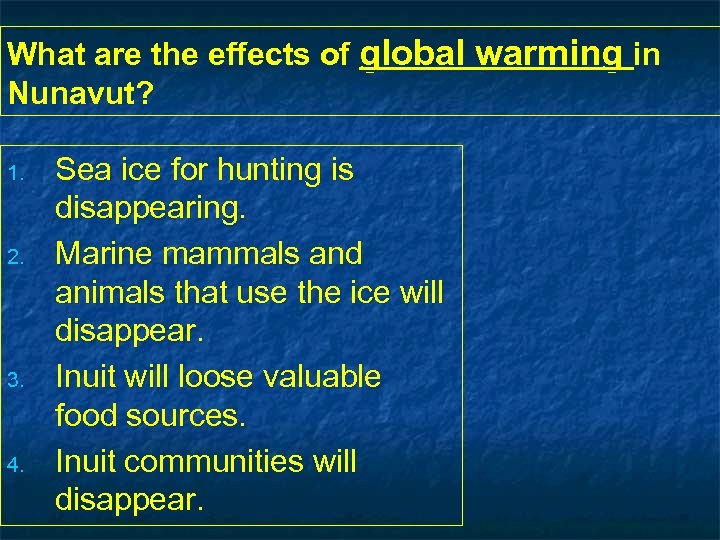 What are the effects of global warming in Nunavut?

1. Sea ice for hunting is disappearing.
2. Marine mammals and animals that use the ice will disappear.
3. Inuit will loose valuable food sources.
4. Inuit communities will disappear.